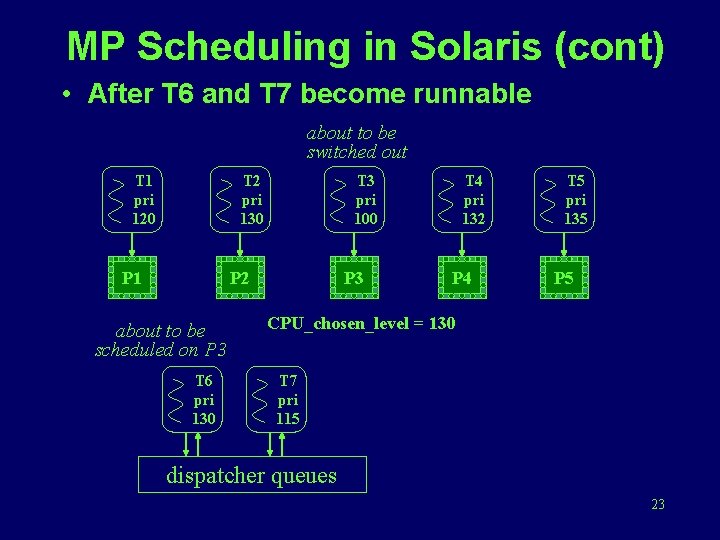 MP Scheduling in Solaris (cont)

• After T6 and T7 become runnable

about to be switched out

T1 pri 120

T2 pri 130

T3 pri 100

T4 pri 132

T5 pri 135

P1

P2

P3

P4

P5

CPU_chosen_level = 130

about to be scheduled on P3

T6 pri 130

T7 pri 115

dispatcher queues

23